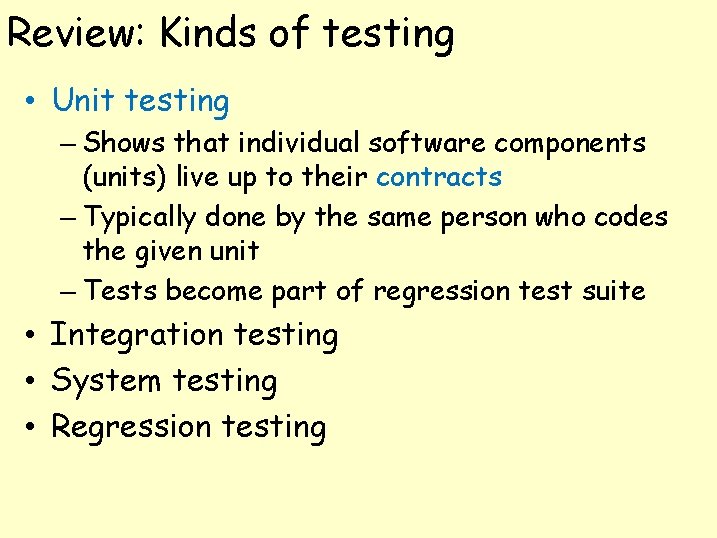 Review: Kinds of testing

• Unit testing
  – Shows that individual software components (units) live up to their contracts
  – Typically done by the same person who codes the given unit
  – Tests become part of regression test suite
• Integration testing
• System testing
• Regression testing